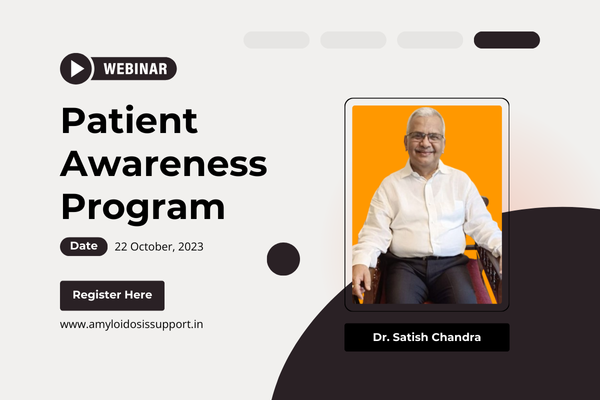 WEBINAR

Patient Awareness Program

Date 22 October, 2023

Register Here

www.amyloidosissupport.in

Dr. Satish Chandra